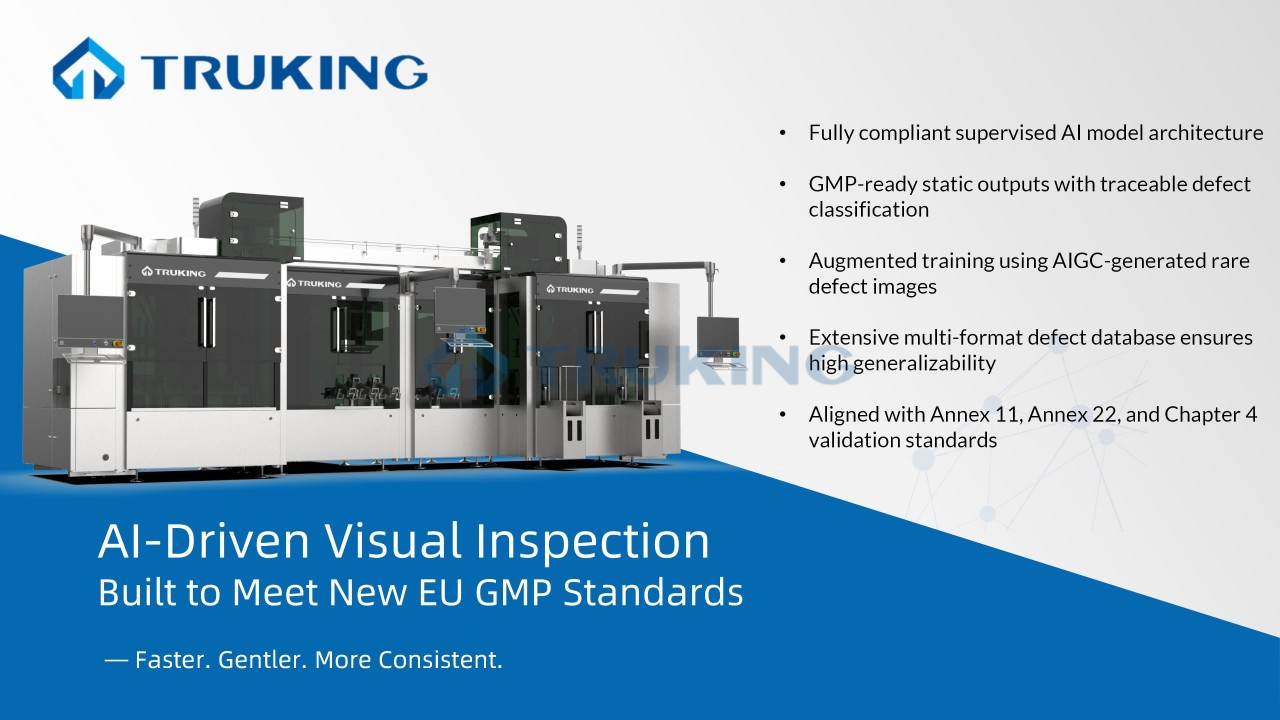 TRUKING

TRUKING

TRUKING

TRUKING

TRUKING

• Fully compliant supervised AI model architecture

• GMP-ready static outputs with traceable defect classification

• Augmented training using AIGC-generated rare defect images

• Extensive multi-format defect database ensures high generalizability

• Aligned with Annex 11, Annex 22, and Chapter 4 validation standards

AI-Driven Visual Inspection
Built to Meet New EU GMP Standards

— Faster. Gentler. More Consistent.